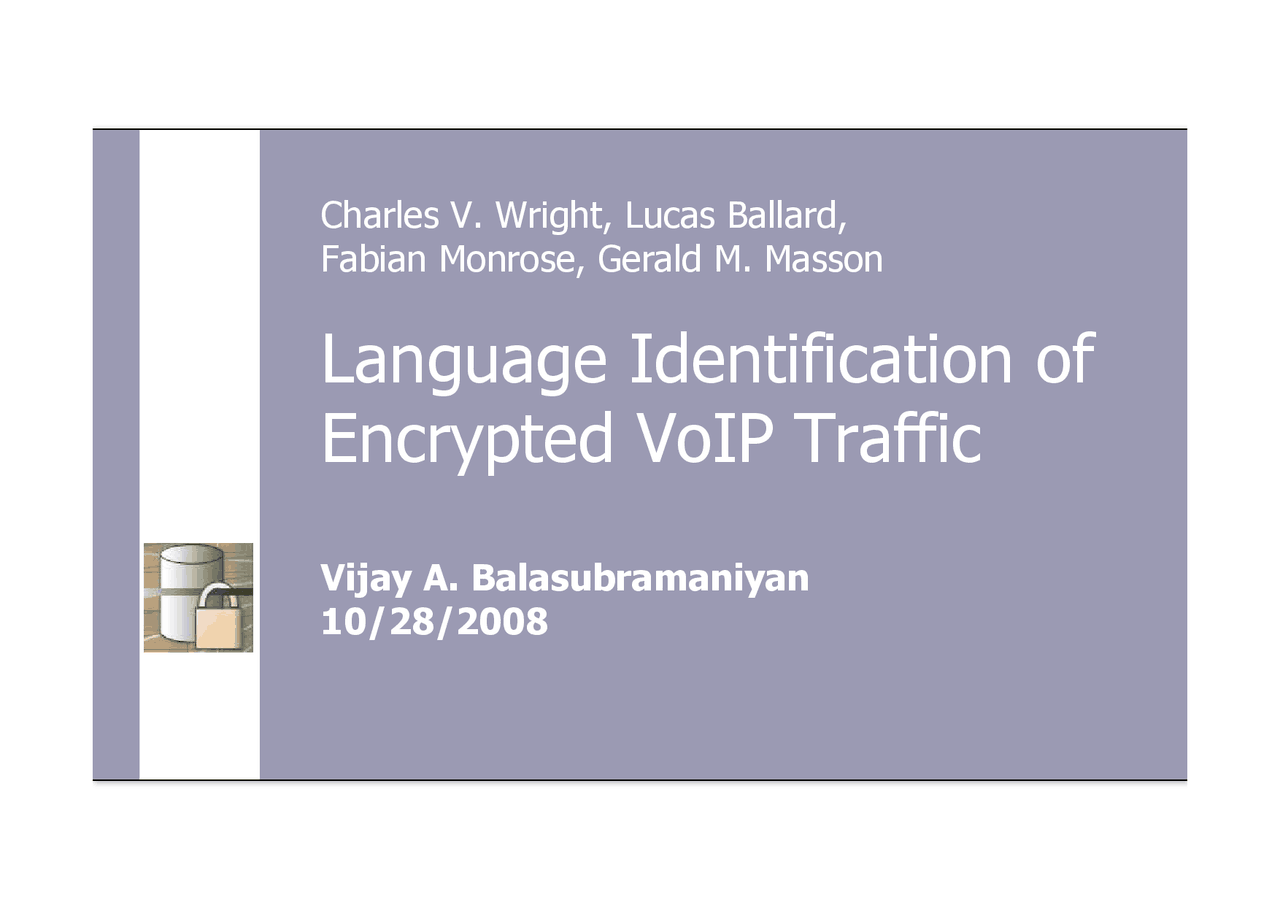 Charles V. Wright, Lucas Ballard, Fabian Monrose, Gerald M. Masson

Language Identification of Encrypted VoIP Traffic

Vijay A. Balasubramaniyan
10/28/2008